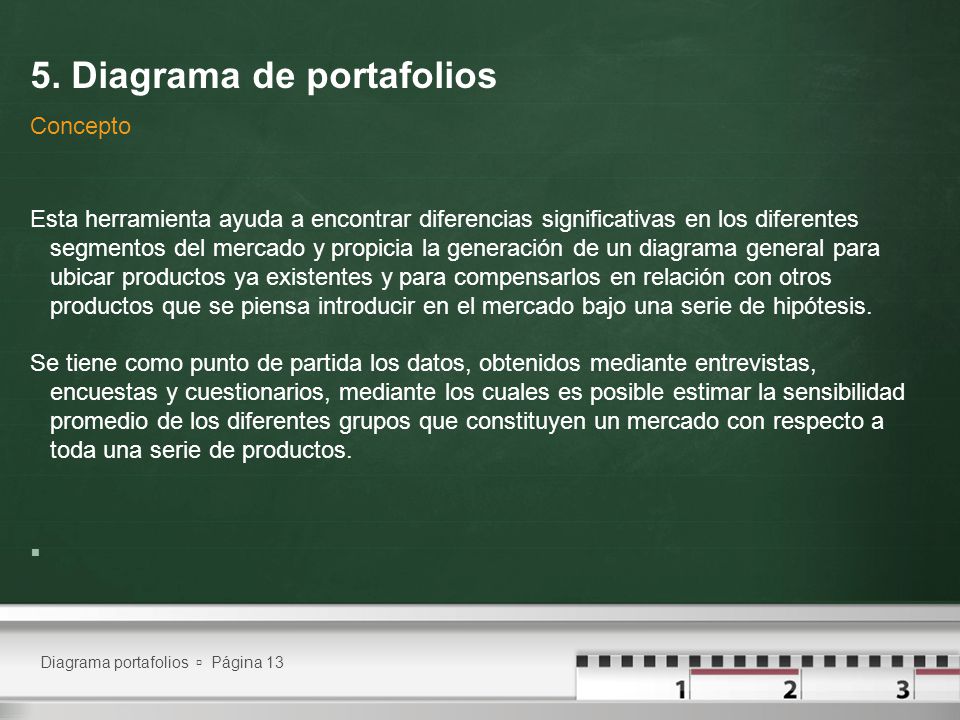 5. Diagrama de portafolios

Concepto

Esta herramienta ayuda a encontrar diferencias significativas en los diferentes segmentos del mercado y propicia la generación de un diagrama general para ubicar productos ya existentes y para compensarlos en relación con otros productos que se piensa introducir en el mercado bajo una serie de hipótesis.

Se tiene como punto de partida los datos, obtenidos mediante entrevistas, encuestas y cuestionarios, mediante los cuales es posible estimar la sensibilidad promedio de los diferentes grupos que constituyen un mercado con respecto a toda una serie de productos.

Diagrama portafolios ▫ Página 13

1 2 3